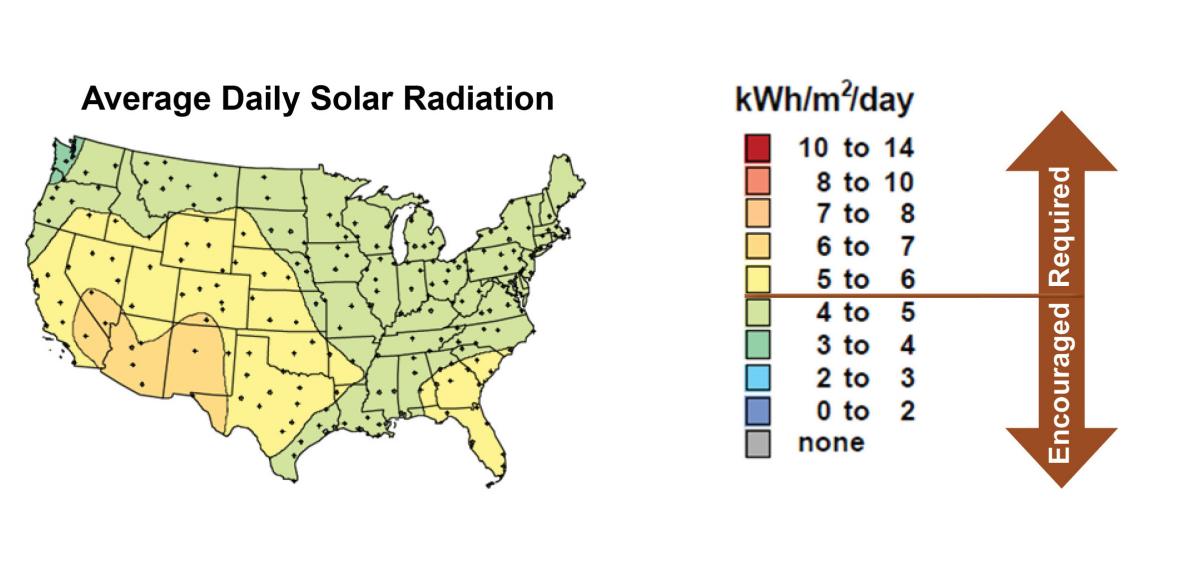 Average Daily Solar Radiation

kWh/m$^2$/day

10 to 14
8 to 10
7 to 8
6 to 7
5 to 6
4 to 5
3 to 4
2 to 3
0 to 2
none

Required

Encouraged